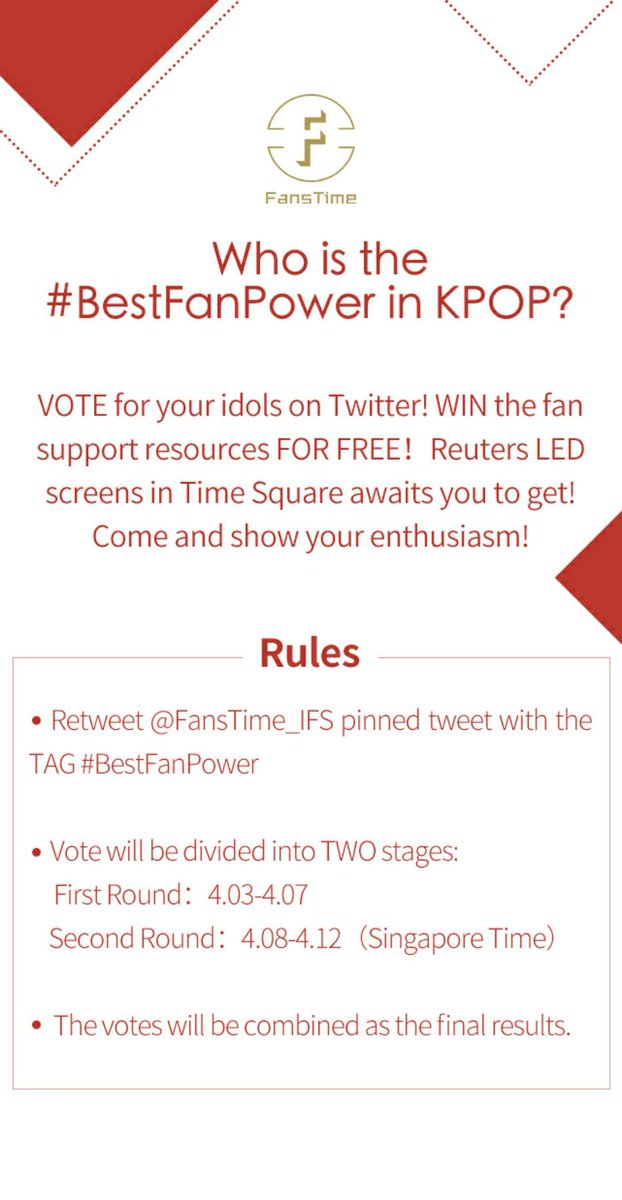 FansTime

Who is the #BestFanPower in KPOP?

VOTE for your idols on Twitter! WIN the fan support resources FOR FREE！ Reuters LED screens in Time Square awaits you to get! Come and show your enthusiasm!

Rules

• Retweet @FansTime_IFS pinned tweet with the TAG #BestFanPower

• Vote will be divided into TWO stages:
First Round：4.03-4.07
Second Round：4.08-4.12 （Singapore Time）

• The votes will be combined as the final results.